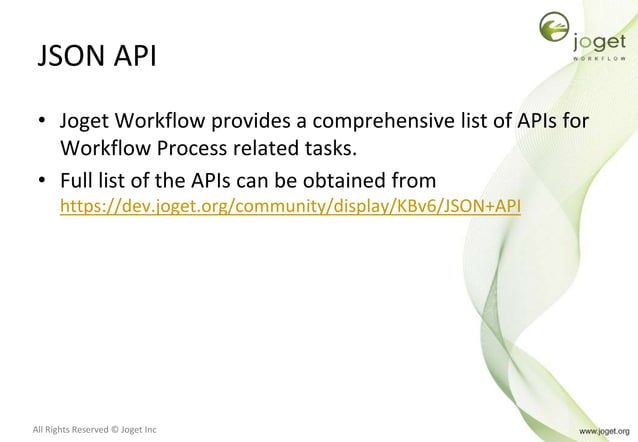 joget
WORKFLOW

JSON API

• Joget Workflow provides a comprehensive list of APIs for Workflow Process related tasks.
• Full list of the APIs can be obtained from https://dev.joget.org/community/display/KBv6/JSON+API

All Rights Reserved © Joget Inc

www.joget.org